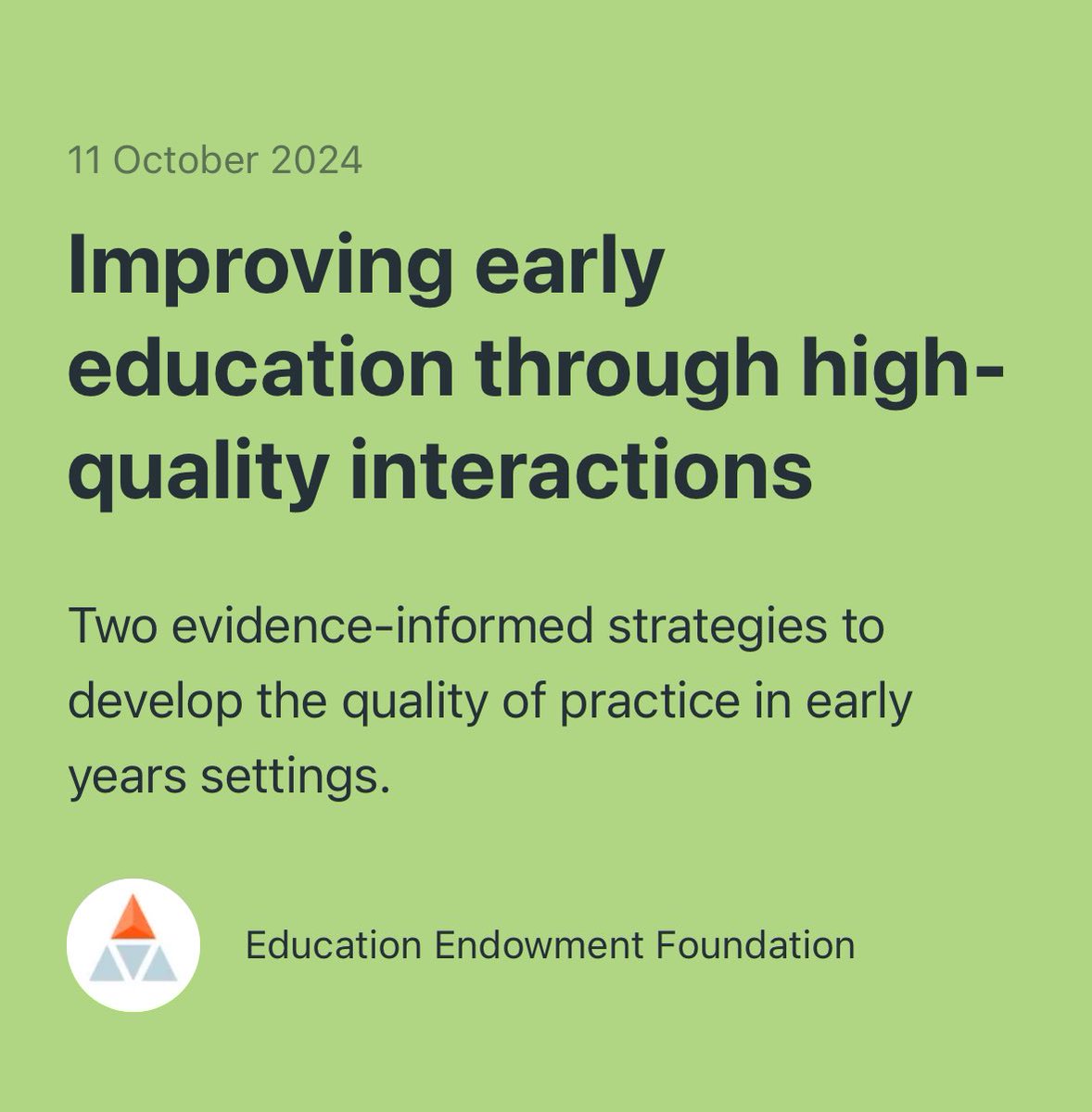 11 October 2024

Improving early education through high-quality interactions

Two evidence-informed strategies to develop the quality of practice in early years settings.

Education Endowment Foundation